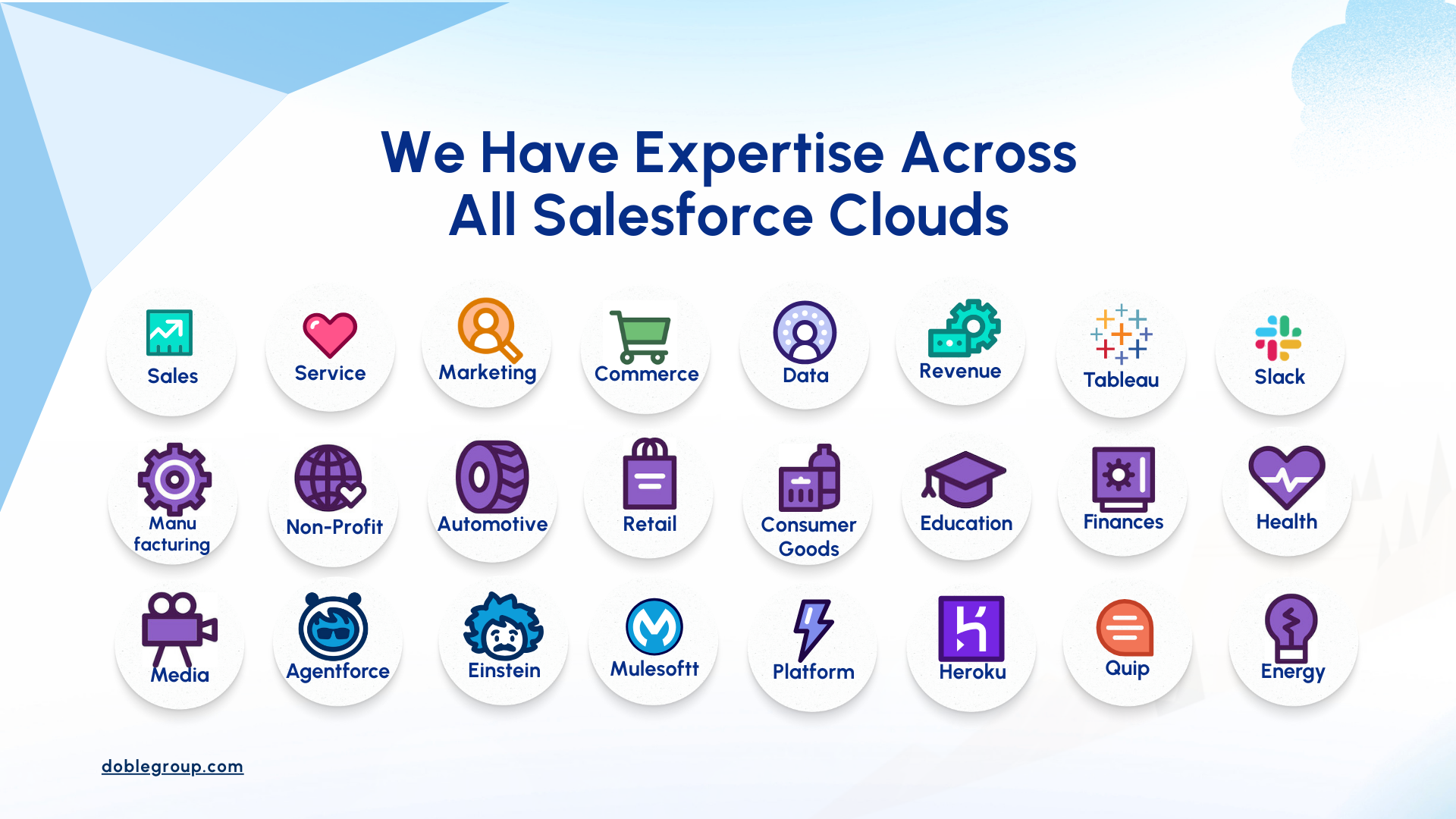 We Have Expertise Across All Salesforce Clouds

Sales

Service

Marketing

Commerce

Data

Revenue

Tableau

Slack

Manu facturing

Non-Profit

Automotive

Retail

Consumer Goods

Education

Finances

Health

Media

Agentforce

Einstein

Mulesoftt

Platform

Heroku

Quip

Energy

doblegroup.com